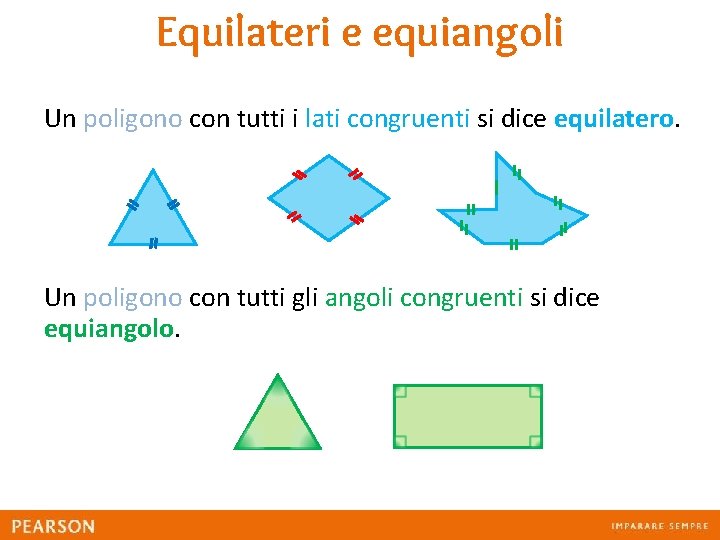 Equilateri e equiangoli

Un poligono con tutti i lati congruenti si dice equilatero.

Un poligono con tutti gli angoli congruenti si dice equiangolo.

PEARSON

IMPARARE SEMPRE